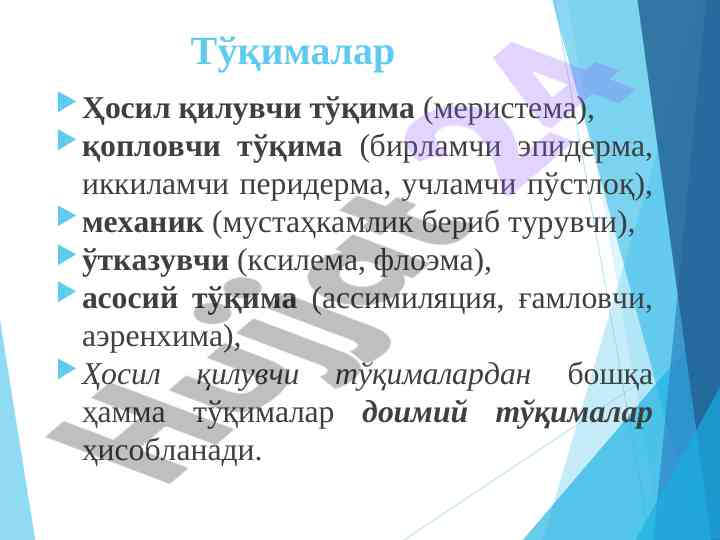 Тўқималар

Ҳосил қилувчи тўқима (меристема),

қопловчи тўқима (бирламчи эпидерма, иккиламчи перидерма, учламчи пўстлоқ),

механик (мустаҳкамлик бериб турувчи),

ўтказувчи (ксилема, флоэма),

асосий тўқима (ассимиляция, ғамловчи, аэренхима),

Ҳосил қилувчи тўқималардан бошқа ҳамма тўқималар доимий тўқималар ҳисобланади.

Hujjat 24